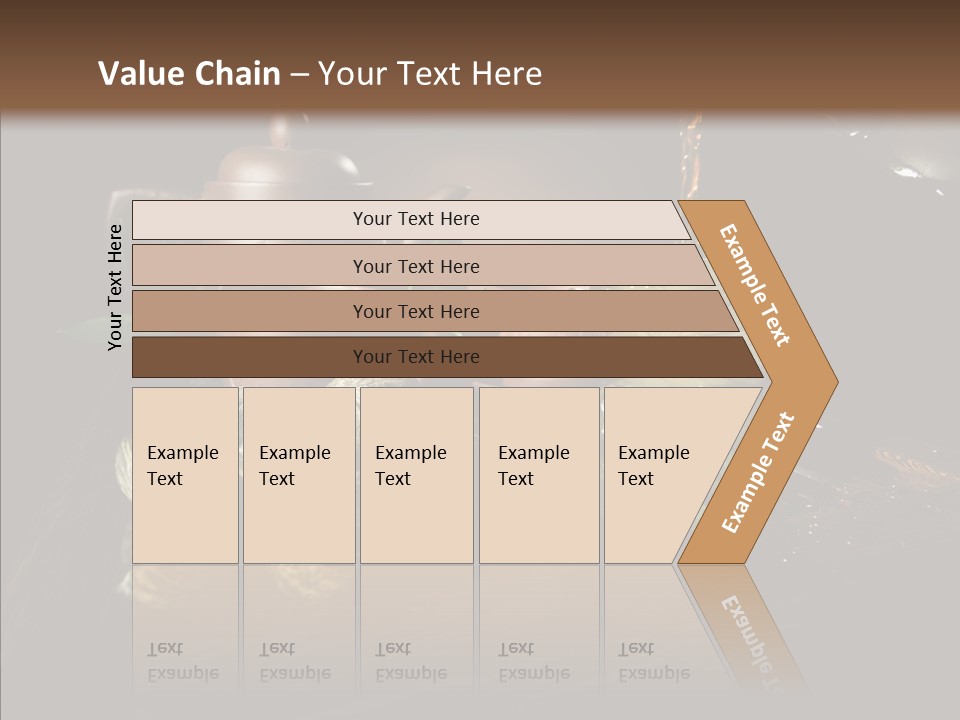 Value Chain – Your Text Here

Your Text Here

Your Text Here

Your Text Here

Your Text Here

Your Text Here

Example Text

Example Text

Example Text

Example Text

Example Text

Example Text

Example Text